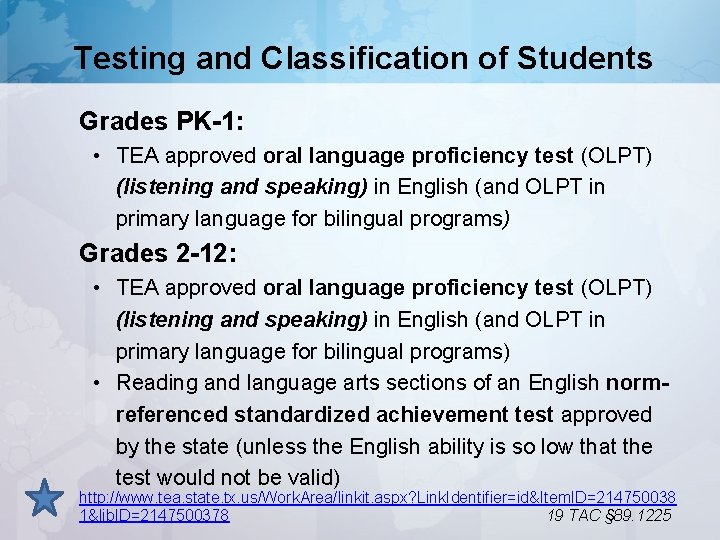 Testing and Classification of Students

Grades PK-1:

• TEA approved oral language proficiency test (OLPT) (listening and speaking) in English (and OLPT in primary language for bilingual programs)

Grades 2-12:

• TEA approved oral language proficiency test (OLPT) (listening and speaking) in English (and OLPT in primary language for bilingual programs)
• Reading and language arts sections of an English norm-referenced standardized achievement test approved by the state (unless the English ability is so low that the test would not be valid)

http://www.tea.state.tx.us/WorkArea/linkit.aspx?LinkIdentifier=id&ItemID=2147500381&libID=2147500378

19 TAC §89.1225